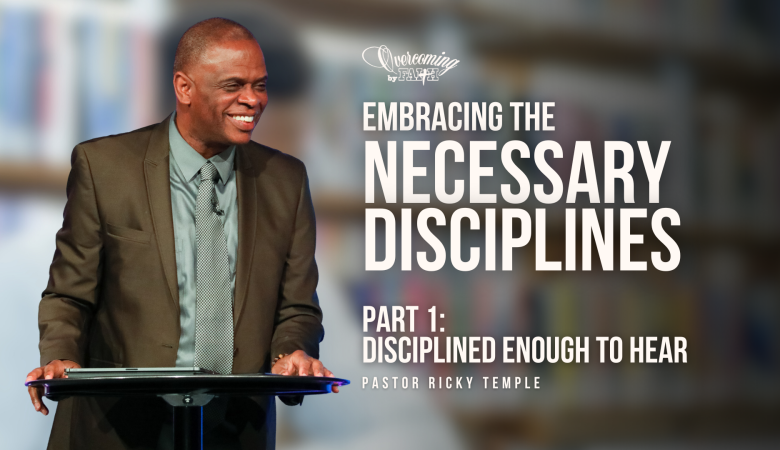 Overcoming by FAITH

EMBRACING THE NECESSARY DISCIPLINES

PART 1: DISCIPLINED ENOUGH TO HEAR

PASTOR RICKY TEMPLE